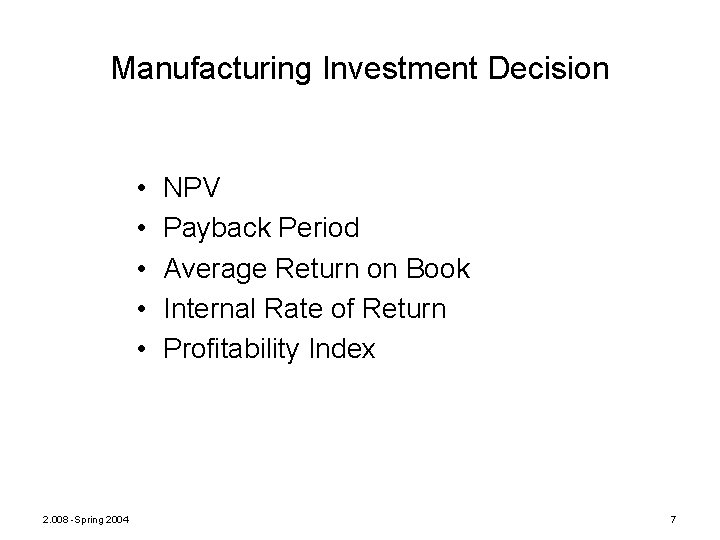 Manufacturing Investment Decision

• NPV
• Payback Period
• Average Return on Book
• Internal Rate of Return
• Profitability Index

2.008 -Spring 2004

7